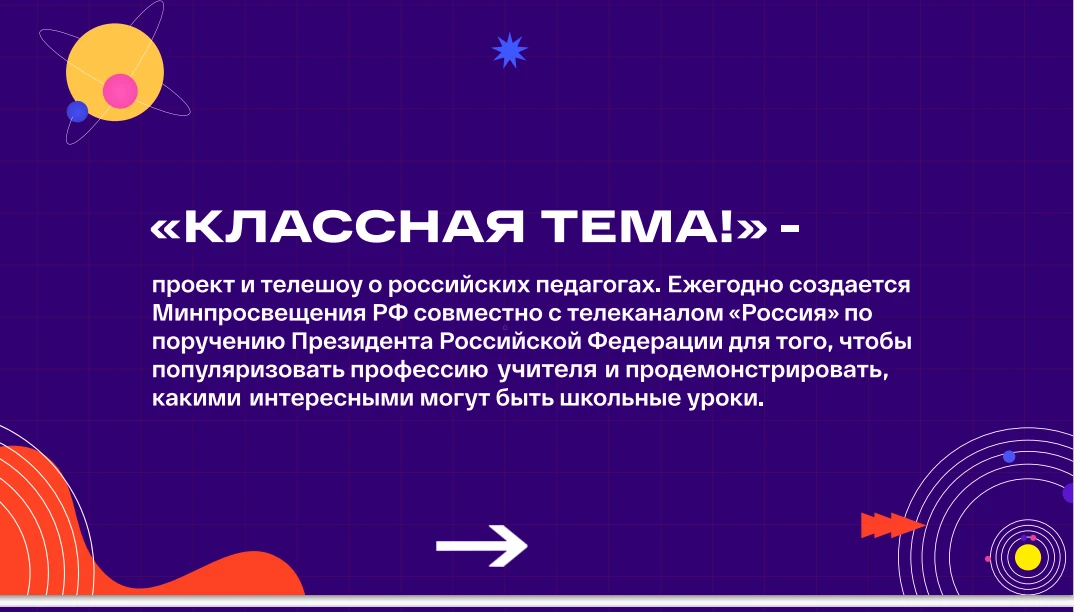 «КЛАССНАЯ ТЕМА!» -

проект и телешоу о российских педагогах. Ежегодно создается Минпросвещения РФ совместно с телеканалом «Россия» по поручению Президента Российской Федерации для того, чтобы популяризовать профессию учителя и продемонстрировать, какими интересными могут быть школьные уроки.